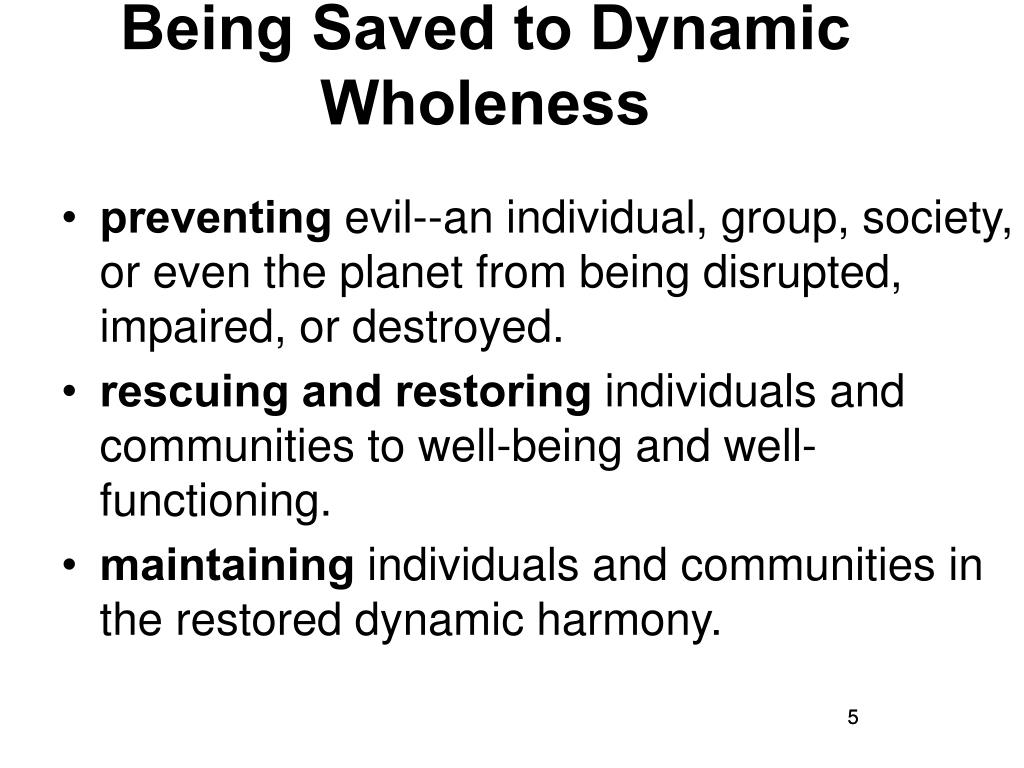 Being Saved to Dynamic Wholeness

• preventing evil--an individual, group, society, or even the planet from being disrupted, impaired, or destroyed.
• rescuing and restoring individuals and communities to well-being and well-functioning.
• maintaining individuals and communities in the restored dynamic harmony.

5